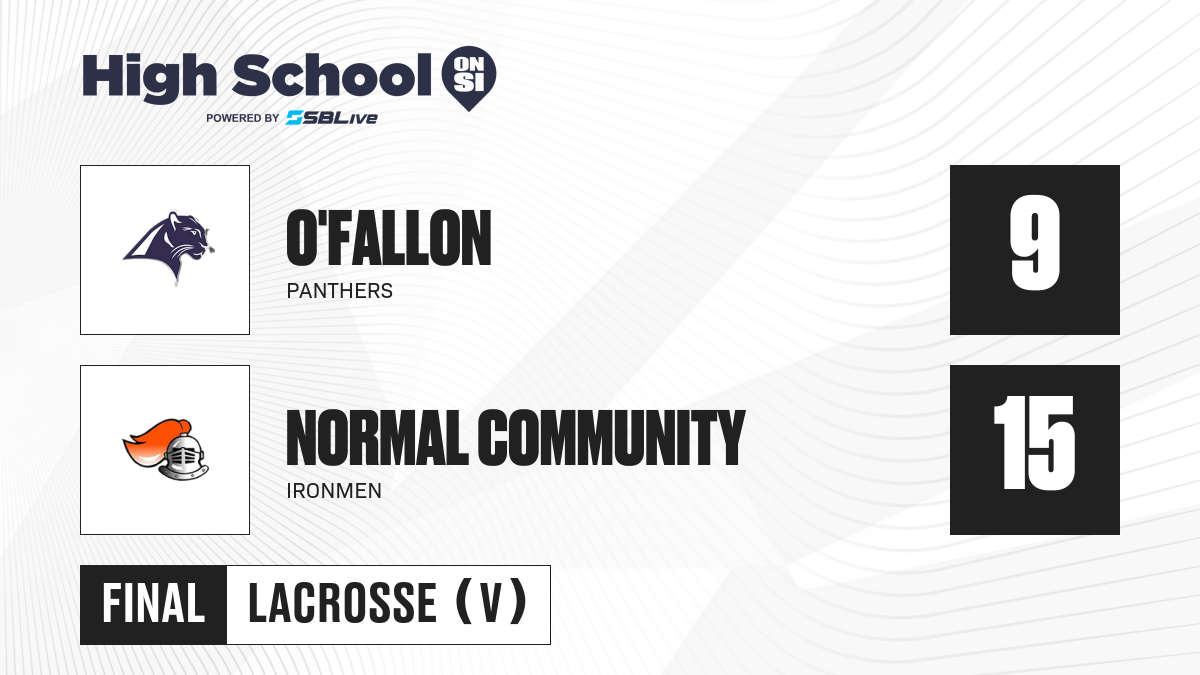 High School ON SI
POWERED BY SBLive

O'FALLON
PANTHERS
9

NORMAL COMMUNITY
IRONMEN
15

FINAL LACROSSE (V)